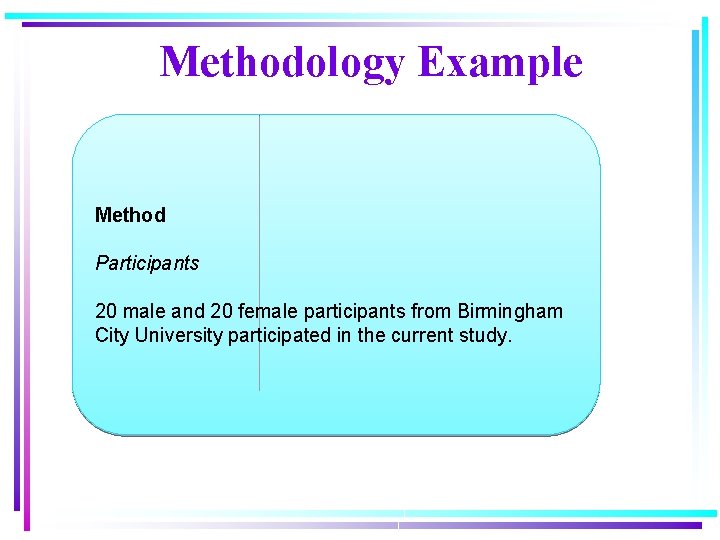 Methodology Example

Method

Participants

20 male and 20 female participants from Birmingham City University participated in the current study.